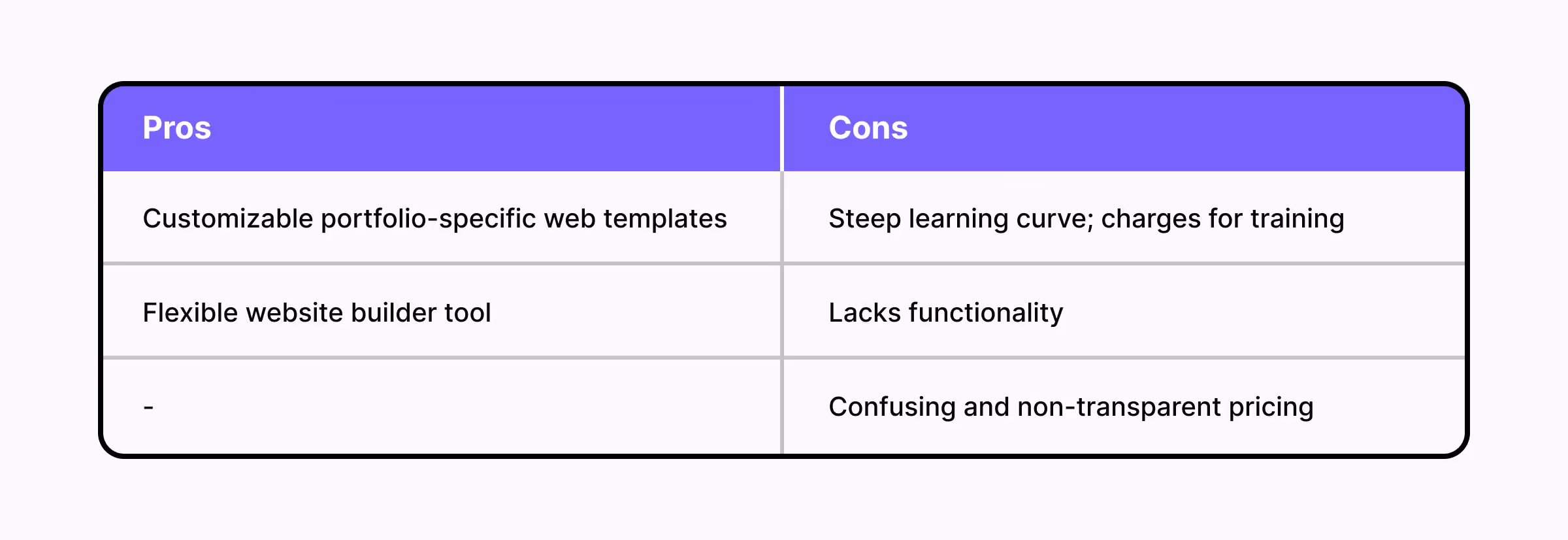 | Pros | Cons |
|---|---|
| Customizable portfolio-specific web templates | Steep learning curve; charges for training |
| Flexible website builder tool | Lacks functionality |
| - | Confusing and non-transparent pricing |